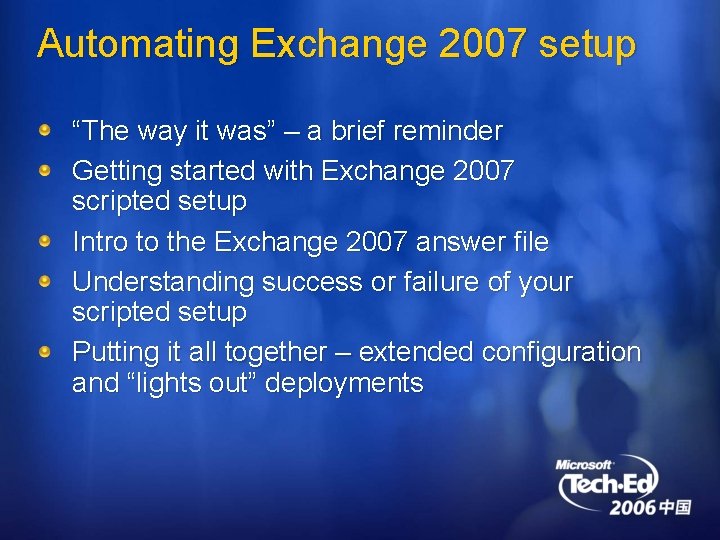 Automating Exchange 2007 setup

“The way it was” – a brief reminder

Getting started with Exchange 2007 scripted setup

Intro to the Exchange 2007 answer file

Understanding success or failure of your scripted setup

Putting it all together – extended configuration and “lights out” deployments

Microsoft Tech·Ed 2006 中国